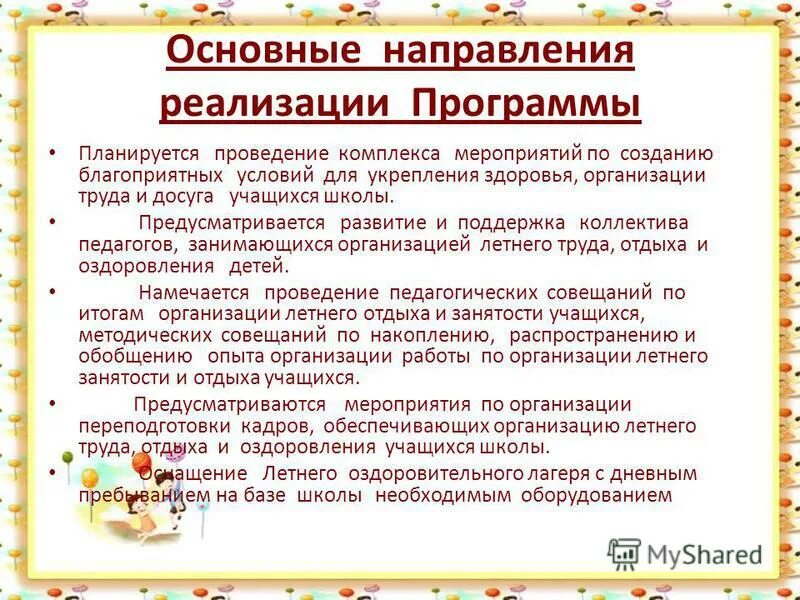 Основные направления реализации Программы

• Планируется проведение комплекса мероприятий по созданию благоприятных условий для укрепления здоровья, организации труда и досуга учащихся школы.

• Предусматривается развитие и поддержка коллектива педагогов, занимающихся организацией летнего труда, отдыха и оздоровления детей.

• Намечается проведение педагогических совещаний по итогам организации летнего отдыха и занятости учащихся, методических совещаний по накоплению, распространению и обобщению опыта организации работы по организации летнего занятости и отдыха учащихся.

• Предусматриваются мероприятия по организации переподготовки кадров, обеспечивающих организацию летнего труда, отдыха и оздоровления учащихся школы.

• Оснащение Летнего оздоровительного лагеря с дневным пребыванием на базе школы необходимым оборудованием

MyShared